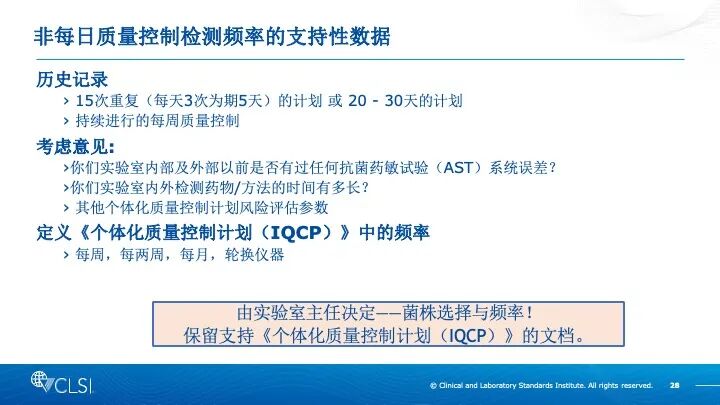 非每日质量控制检测频率的支持性数据

历史记录

› 15次重复（每天3次为期5天）的计划 或 20 - 30天的计划

› 持续进行的每周质量控制

考虑意见：

›你们实验室内部及外部以前是否有过任何抗菌药敏试验（AST）系统误差？

›你们实验室内外检测药物/方法的时间有多长？

› 其他个体化质量控制计划风险评估参数

定义《个体化质量控制计划（IQCP）》中的频率

› 每周，每两周，每月，轮换仪器

由实验室主任决定——菌株选择与频率！
保留支持《个体化质量控制计划（IQCP）》的文档。

CLSI

© Clinical and Laboratory Standards Institute. All rights reserved. 28